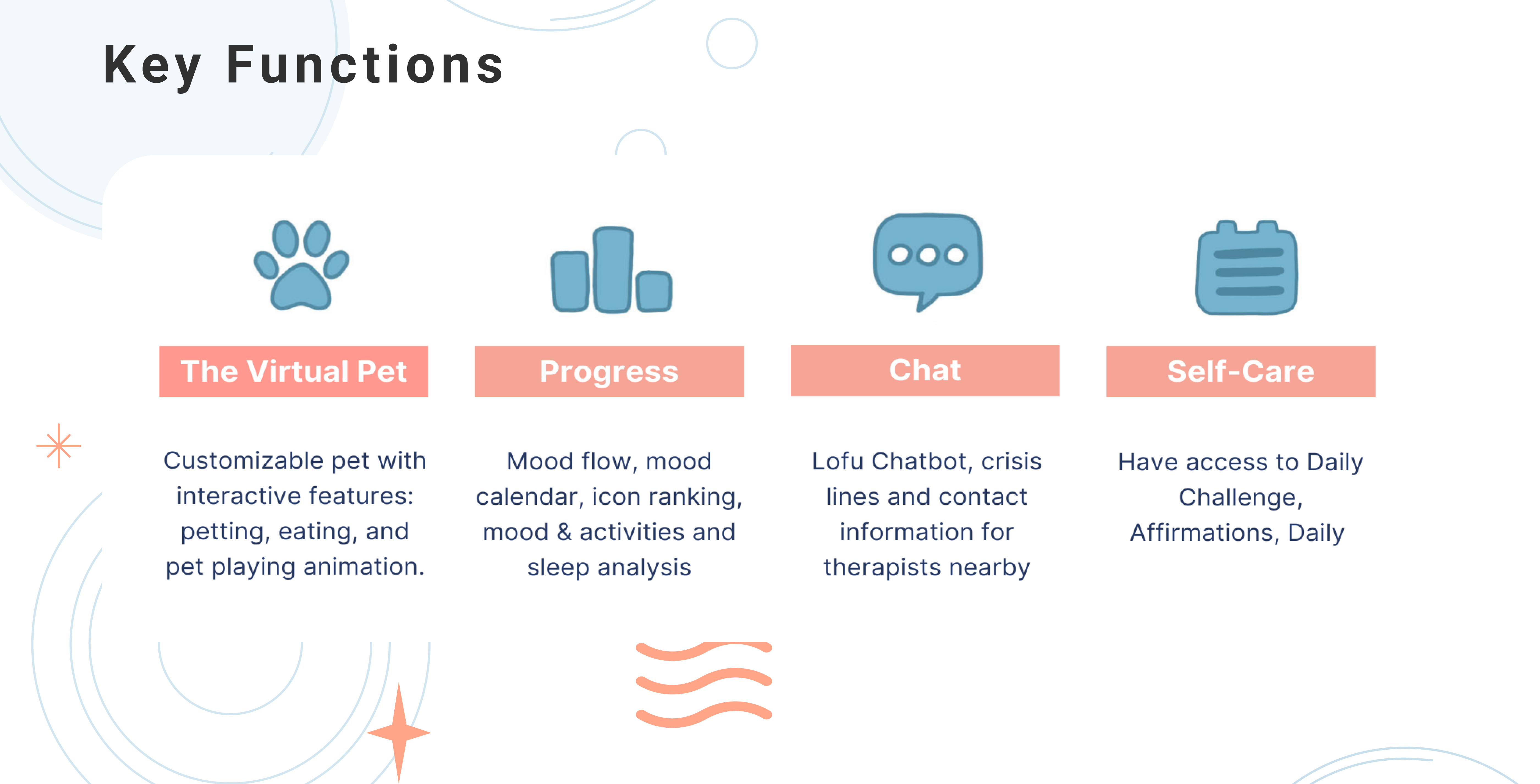 Key Functions

The Virtual Pet

Customizable pet with interactive features: petting, eating, and pet playing animation.

Progress

Mood flow, mood calendar, icon ranking, mood & activities and sleep analysis

Chat

Lofu Chatbot, crisis lines and contact information for therapists nearby

Self-Care

Have access to Daily Challenge, Affirmations, Daily